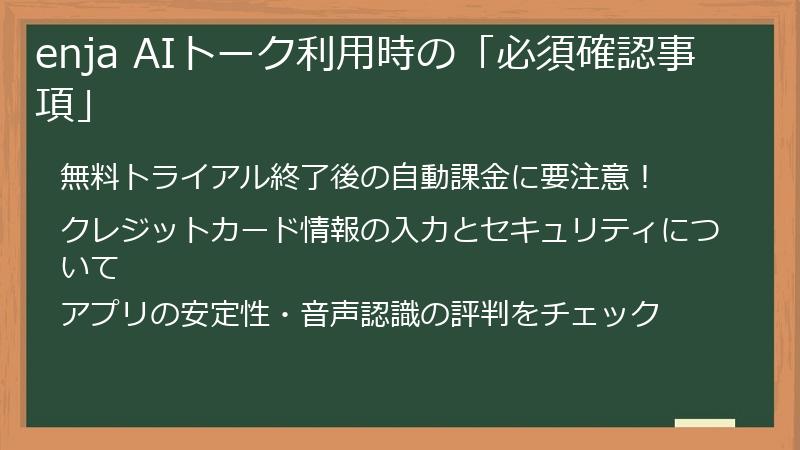 enja AIトーク利用時の「必須確認事項」

無料トライアル終了後の自動課金に要注意！

クレジットカード情報の入力とセキュリティについて

アプリの安定性・音声認識の評判をチェック